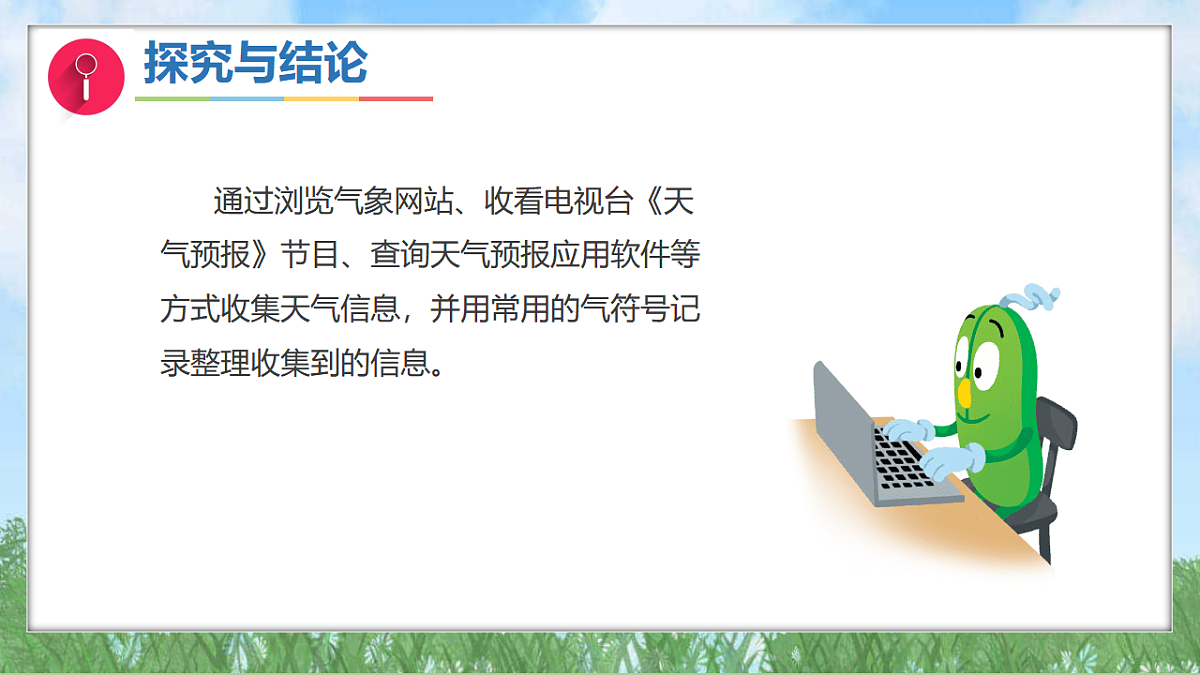 探究与结论

通过浏览气象网站、收看电视台《天气预报》节目、查询天气预报应用软件等方式收集天气信息，并用常用的气符号记录整理收集到的信息。